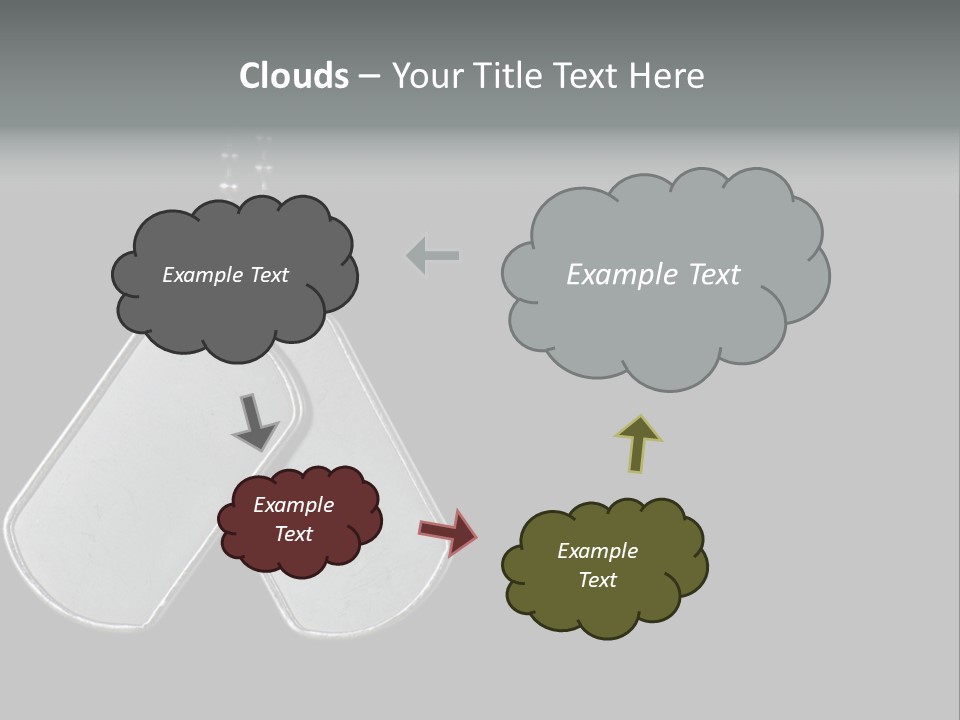 Clouds – Your Title Text Here

Example Text

Example Text

Example Text

Example Text